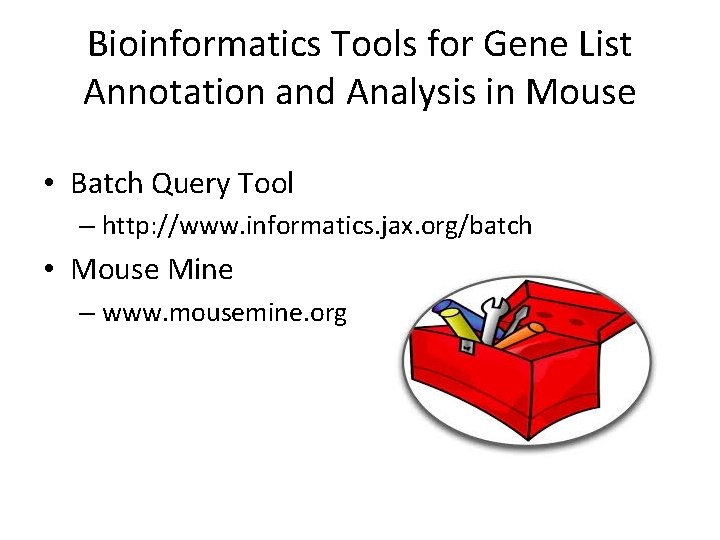 Bioinformatics Tools for Gene List Annotation and Analysis in Mouse

• Batch Query Tool
– http://www.informatics.jax.org/batch
• Mouse Mine
– www.mousemine.org